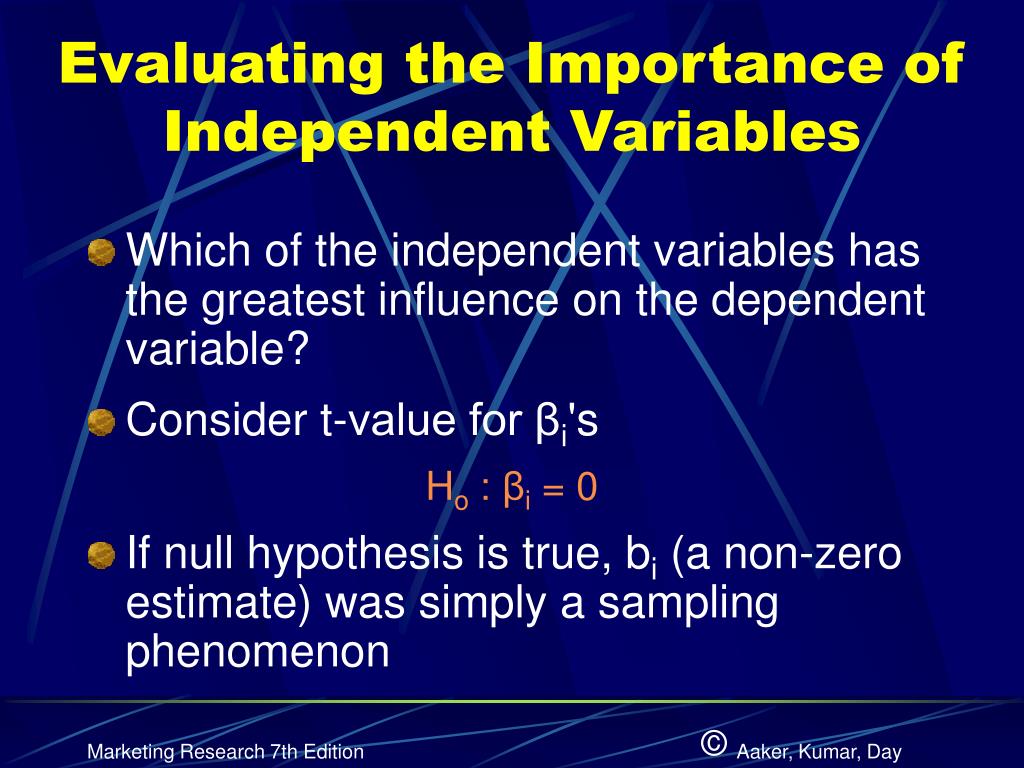 Evaluating the Importance of Independent Variables

Which of the independent variables has the greatest influence on the dependent variable?

Consider t-value for $\beta_i$'s

$H_o : \beta_i = 0$

If null hypothesis is true, $b_i$ (a non-zero estimate) was simply a sampling phenomenon

Marketing Research 7th Edition

© Aaker, Kumar, Day